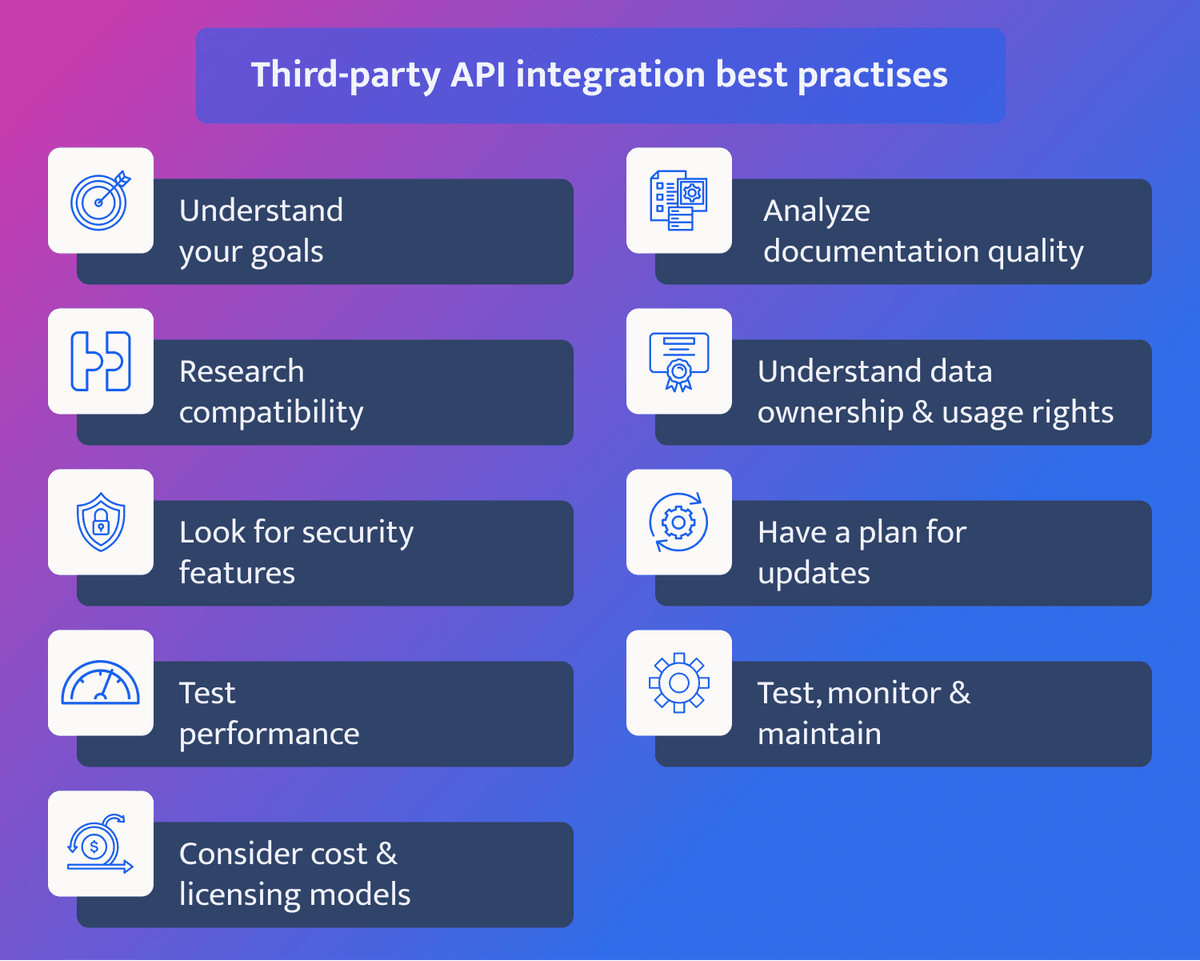 Third-party API integration best practises

Understand your goals

Research compatibility

Look for security features

Test performance

Consider cost & licensing models

Analyze documentation quality

Understand data ownership & usage rights

Have a plan for updates

Test, monitor & maintain